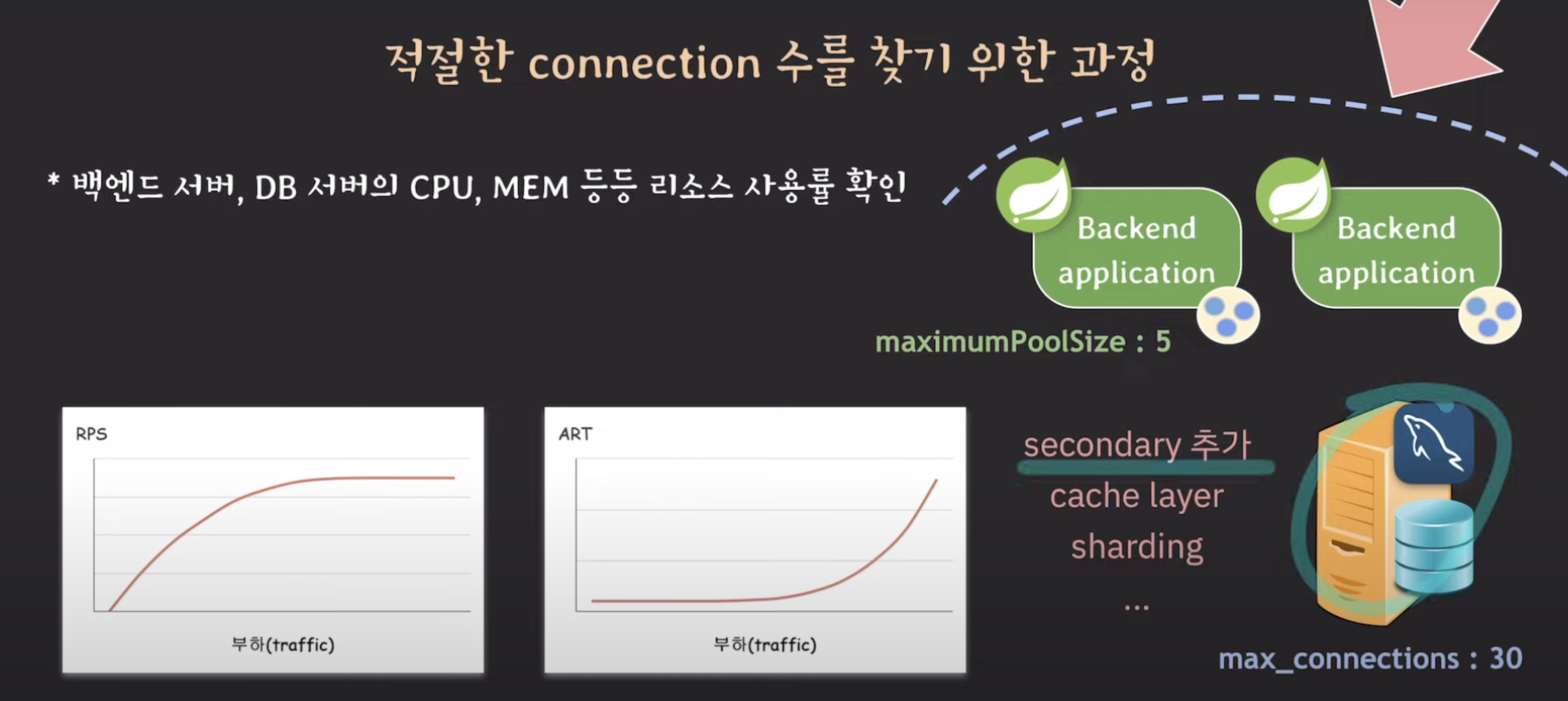 적절한 connection 수를 찾기 위한 과정

* 백엔드 서버, DB 서버의 CPU, MEM 등등 리소스 사용률 확인

Backend application

Backend application

maximumPoolSize : 5

RPS

부하(traffic)

ART

부하(traffic)

secondary 추가

cache layer

sharding

...

max_connections : 30